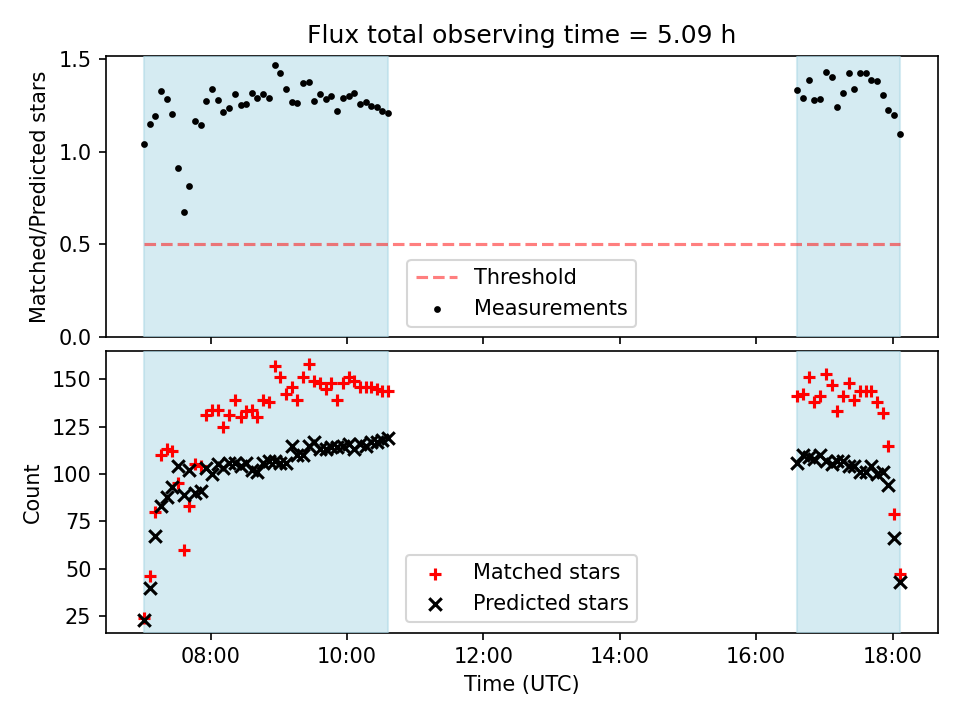 Flux total observing time = 5.09 h

Matched/Predicted stars

1.5
1.0
0.5
0.0

Threshold
Measurements

Count

150
125
100
75
50
25

Matched stars
Predicted stars

08:00
10:00
12:00
14:00
16:00
18:00

Time (UTC)